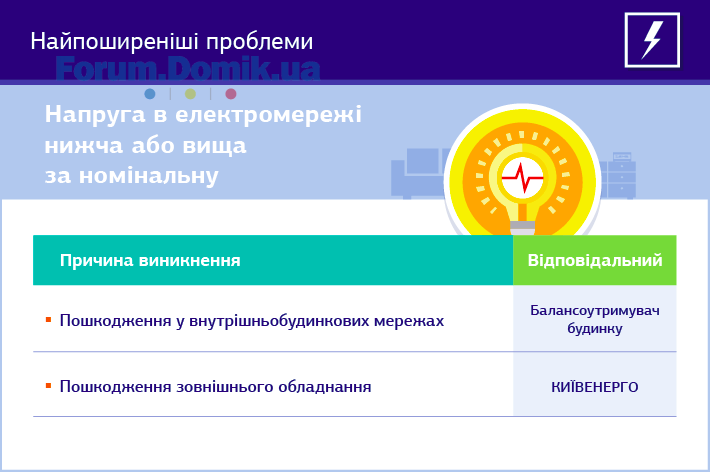 Найпоширеніші проблеми

Forum.Domik.ua

Напруга в електромережі нижча або вища за номінальну

| Причина виникнення | Відповідальний |
|---|---|
| ▪ Пошкодження у внутрішньобудинкових мережах | Балансоутримувач будинку |
| ▪ Пошкодження зовнішнього обладнання | КИЇВЕНЕРГО |